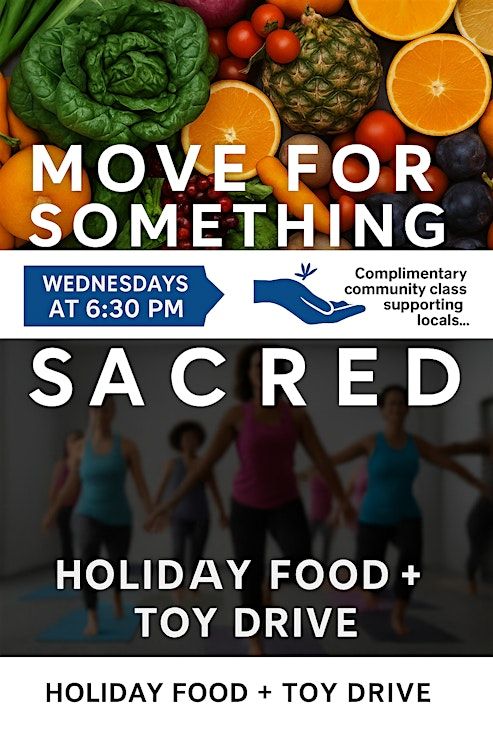 MOVE FOR SOMETHING

WEDNESDAYS AT 6:30 PM

Complimentary community class supporting locals...

SACRED

HOLIDAY FOOD + TOY DRIVE

HOLIDAY FOOD + TOY DRIVE